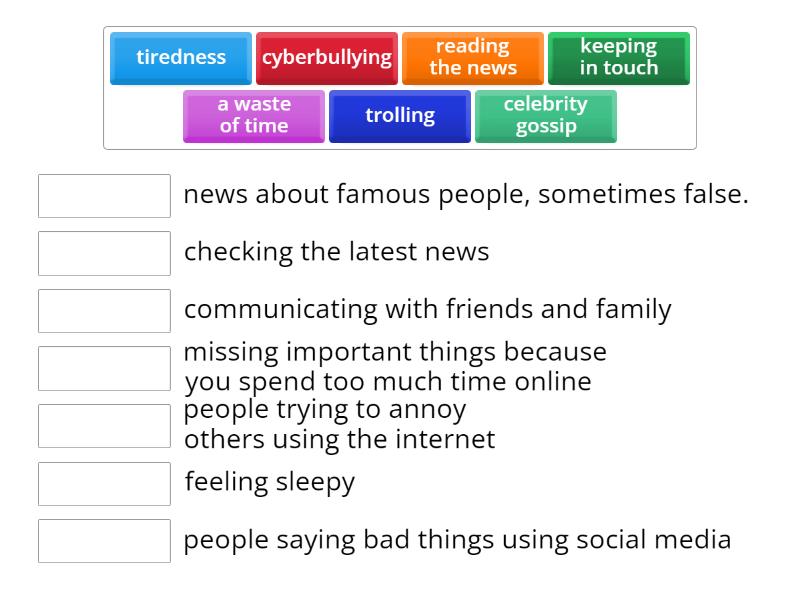 tiredness
cyberbullying
reading the news
keeping in touch
a waste of time
trolling
celebrity gossip

news about famous people, sometimes false.

checking the latest news

communicating with friends and family

missing important things because you spend too much time online

people trying to annoy others using the internet

feeling sleepy

people saying bad things using social media